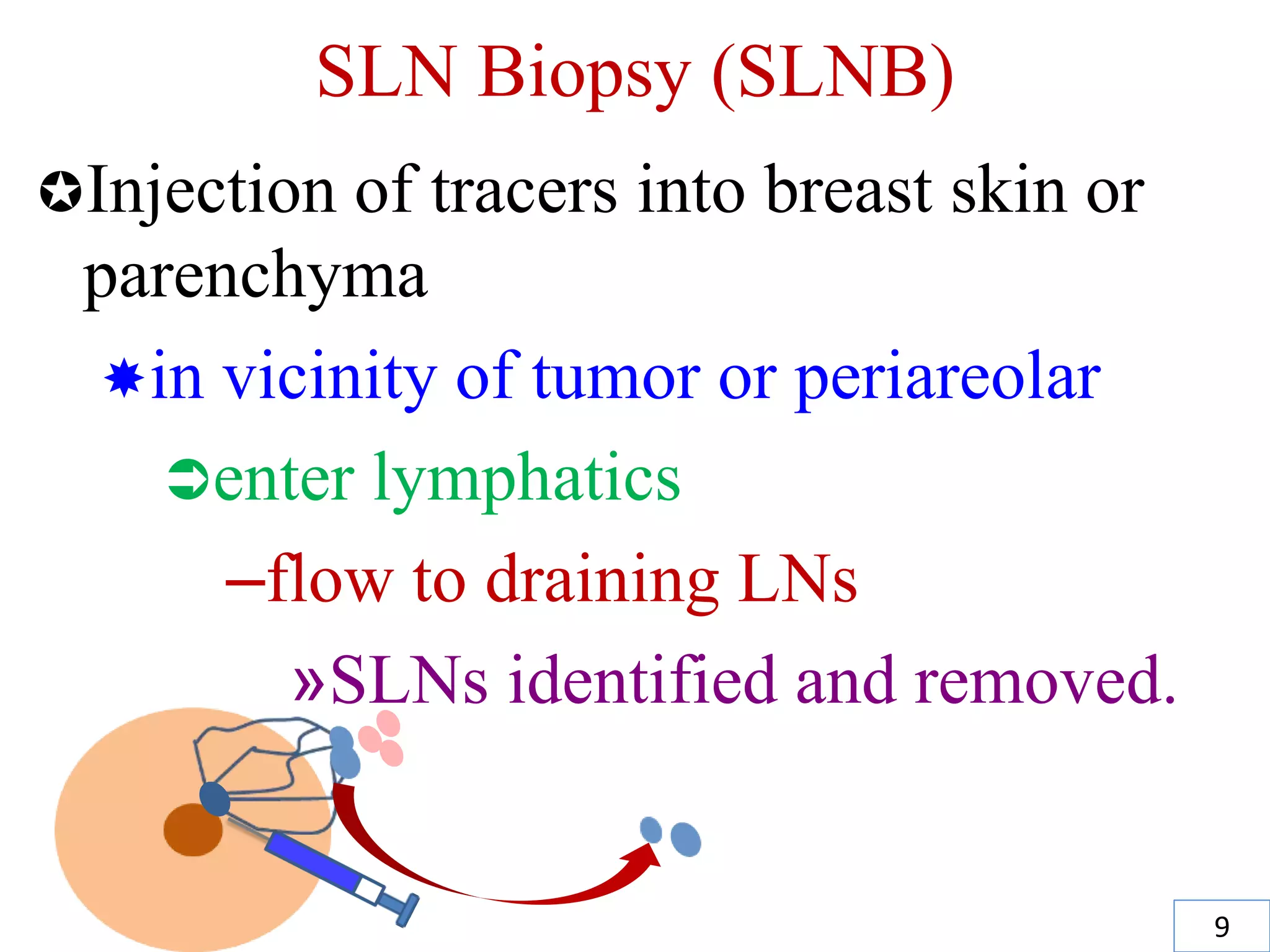 SLN Biopsy (SLNB)

✪Injection of tracers into breast skin or parenchyma

✷in vicinity of tumor or periareolar

➲enter lymphatics

–flow to draining LNs

»SLNs identified and removed.

9